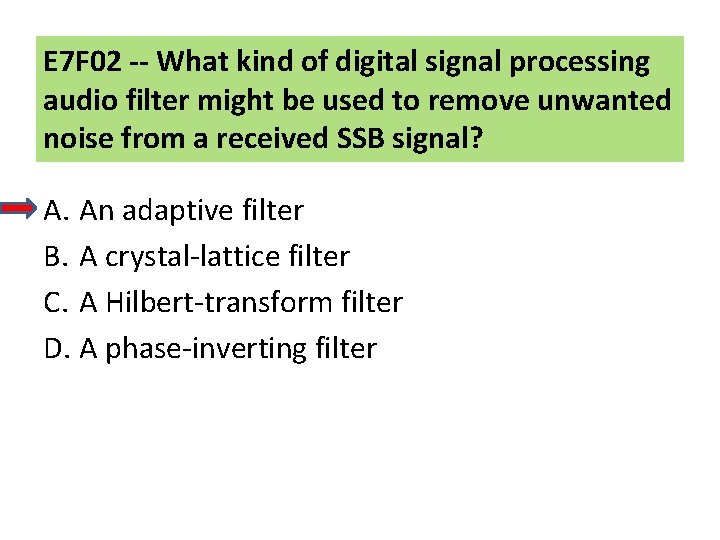 E7F02 -- What kind of digital signal processing audio filter might be used to remove unwanted noise from a received SSB signal?

A. An adaptive filter
B. A crystal-lattice filter
C. A Hilbert-transform filter
D. A phase-inverting filter